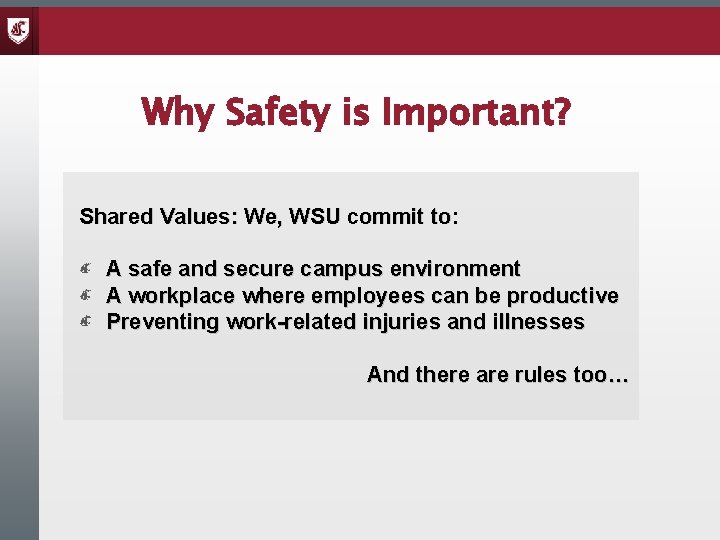 Why Safety is Important?

Shared Values: We, WSU commit to:

- A safe and secure campus environment
- A workplace where employees can be productive
- Preventing work-related injuries and illnesses

And there are rules too…